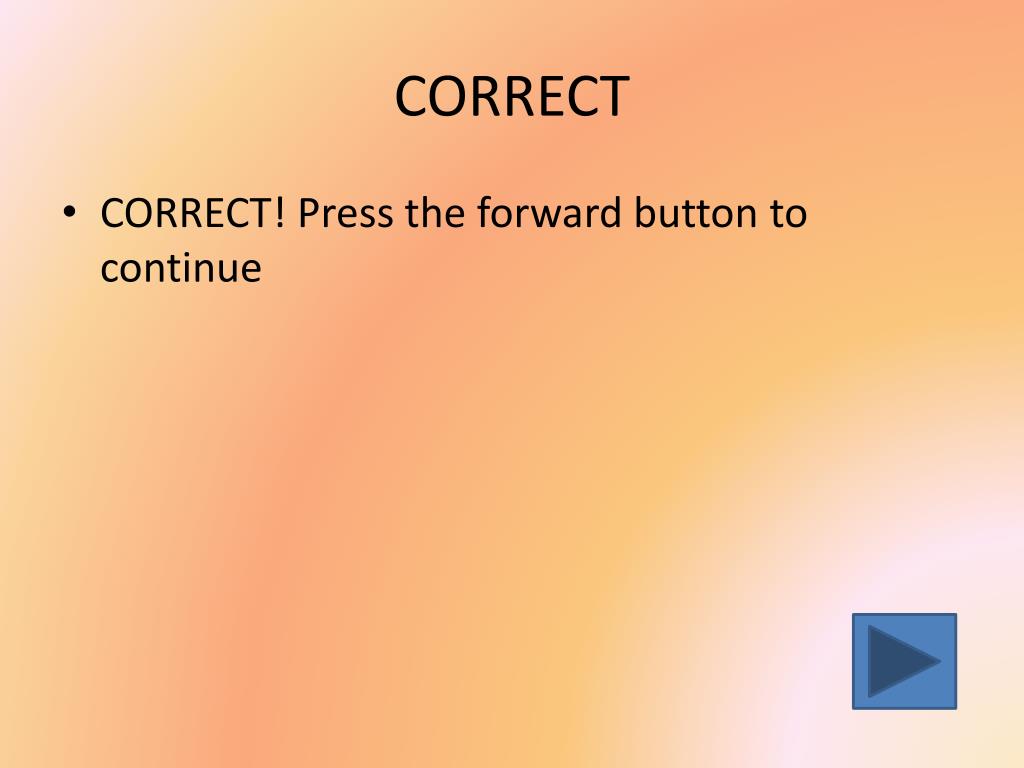 CORRECT

• CORRECT! Press the forward button to continue